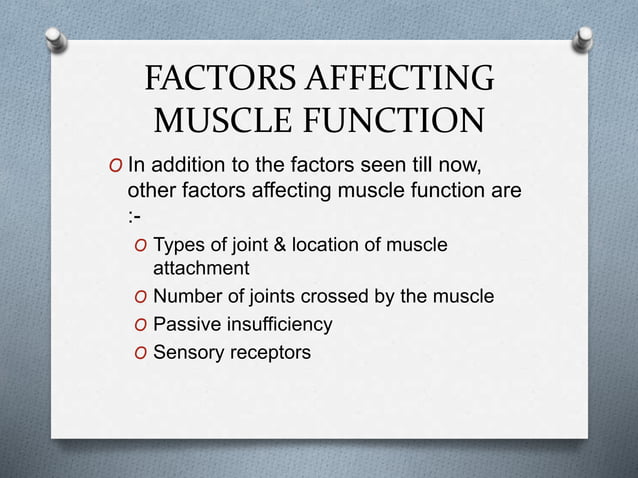 FACTORS AFFECTING MUSCLE FUNCTION

O In addition to the factors seen till now, other factors affecting muscle function are :-

O Types of joint & location of muscle attachment
O Number of joints crossed by the muscle
O Passive insufficiency
O Sensory receptors